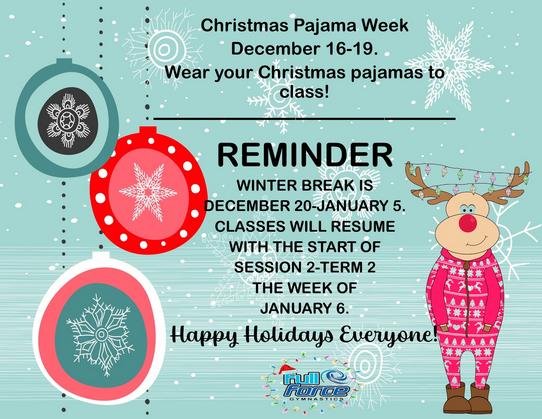 Christmas Pajama Week
December 16-19.
Wear your Christmas pajamas to class!

REMINDER

WINTER BREAK IS DECEMBER 20-JANUARY 5. CLASSES WILL RESUME WITH THE START OF SESSION 2-TERM 2 THE WEEK OF JANUARY 6.

Happy Holidays Everyone!

Full Force
GYMNASTICS